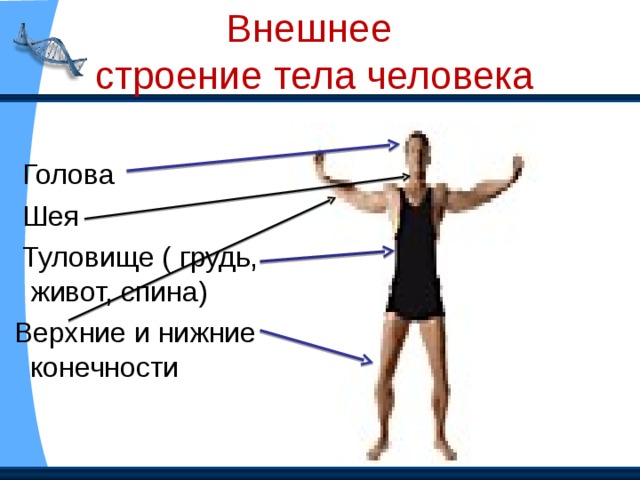 Внешнее
строение тела человека

Голова

Шея

Туловище ( грудь, живот, спина)

Верхние и нижние конечности